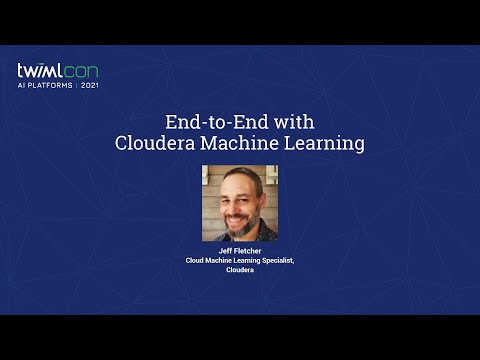 twimlcon
AI PLATFORMS | 2021

End-to-End with Cloudera Machine Learning

Jeff Fletcher
Cloud Machine Learning Specialist, Cloudera